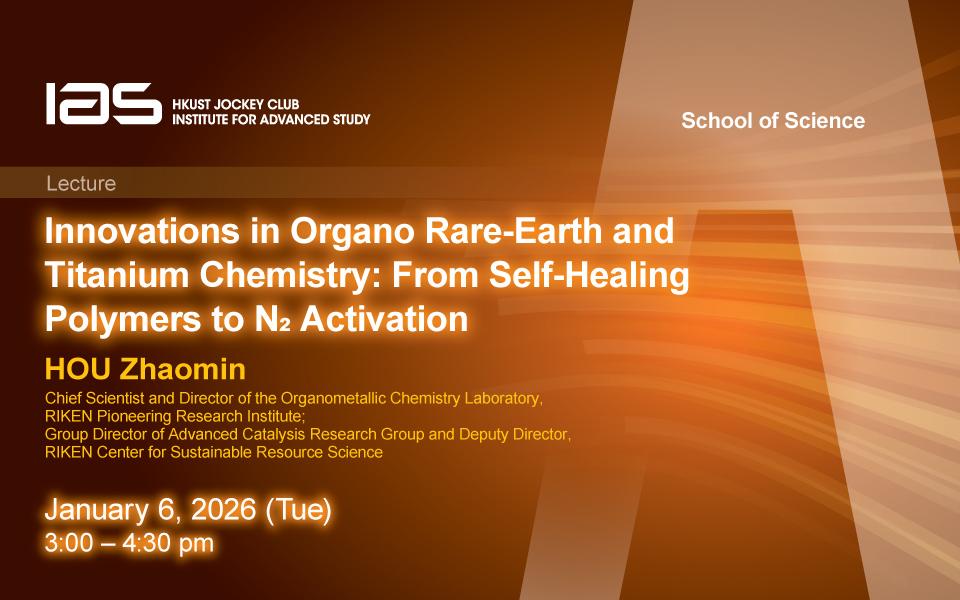 IAS HKUST JOCKEY CLUB INSTITUTE FOR ADVANCED STUDY

School of Science

Lecture

Innovations in Organo Rare-Earth and Titanium Chemistry: From Self-Healing Polymers to $N_2$ Activation

HOU Zhaomin

Chief Scientist and Director of the Organometallic Chemistry Laboratory, RIKEN Pioneering Research Institute;
Group Director of Advanced Catalysis Research Group and Deputy Director, RIKEN Center for Sustainable Resource Science

January 6, 2026 (Tue)
3:00 – 4:30 pm